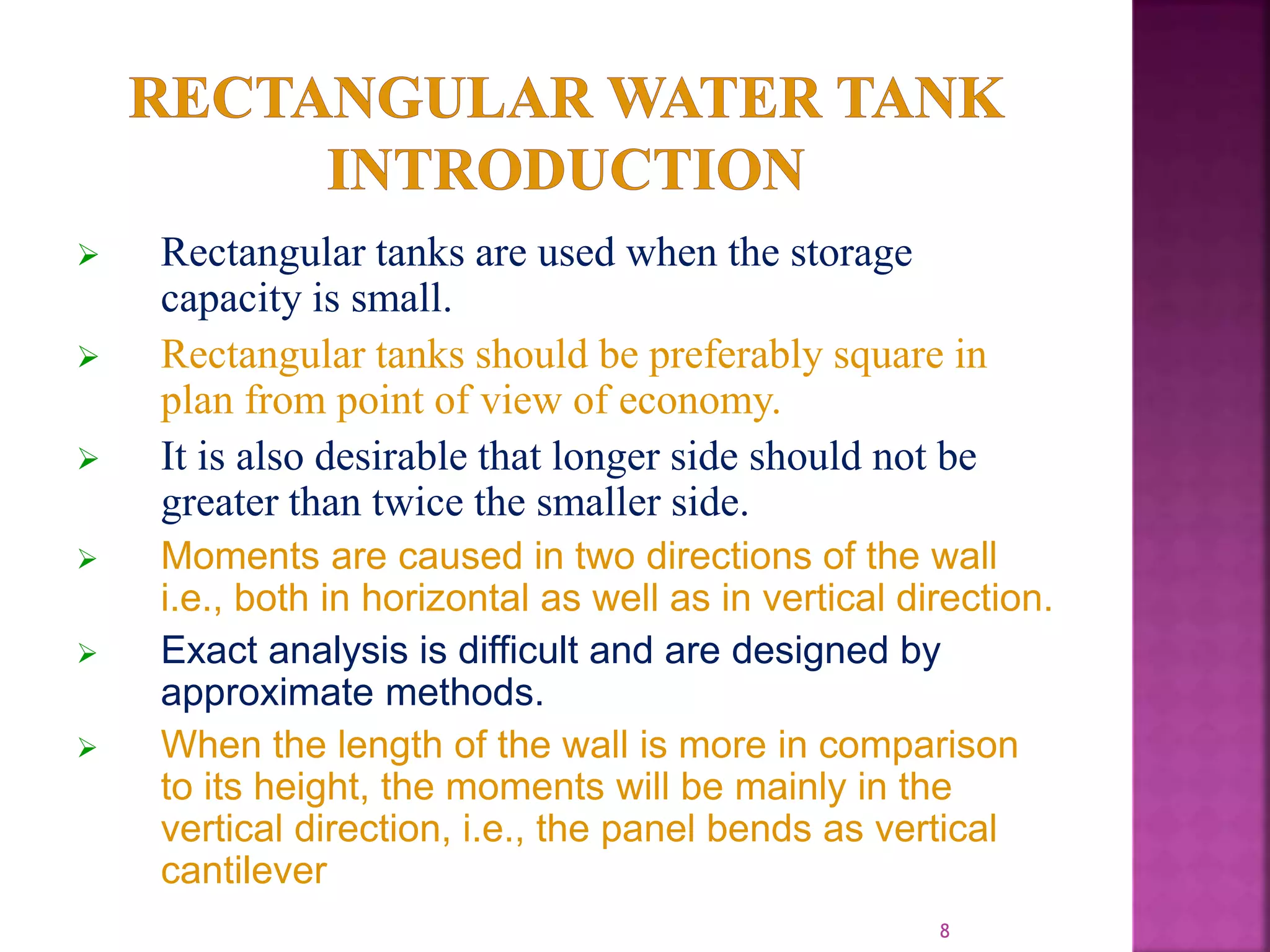 RECTANGULAR WATER TANK INTRODUCTION

➢ Rectangular tanks are used when the storage capacity is small.

➢ Rectangular tanks should be preferably square in plan from point of view of economy.

➢ It is also desirable that longer side should not be greater than twice the smaller side.

➢ Moments are caused in two directions of the wall i.e., both in horizontal as well as in vertical direction.

➢ Exact analysis is difficult and are designed by approximate methods.

➢ When the length of the wall is more in comparison to its height, the moments will be mainly in the vertical direction, i.e., the panel bends as vertical cantilever

8